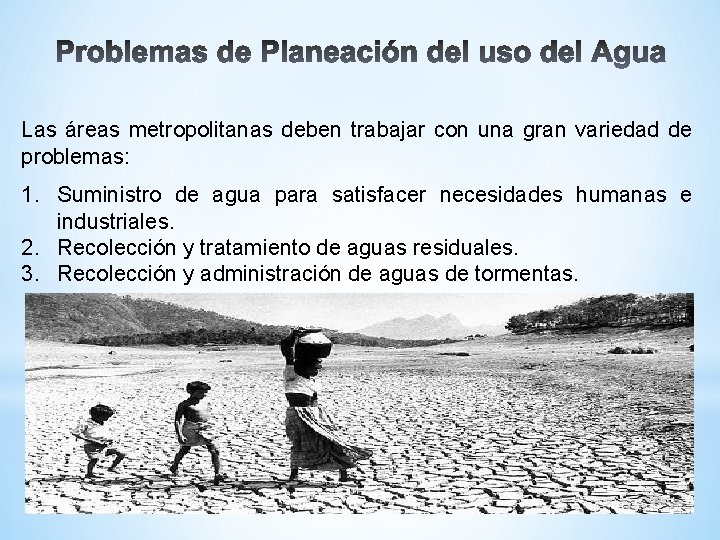 Problemas de Planeación del uso del Agua

Las áreas metropolitanas deben trabajar con una gran variedad de problemas:

1. Suministro de agua para satisfacer necesidades humanas e industriales.
2. Recolección y tratamiento de aguas residuales.
3. Recolección y administración de aguas de tormentas.